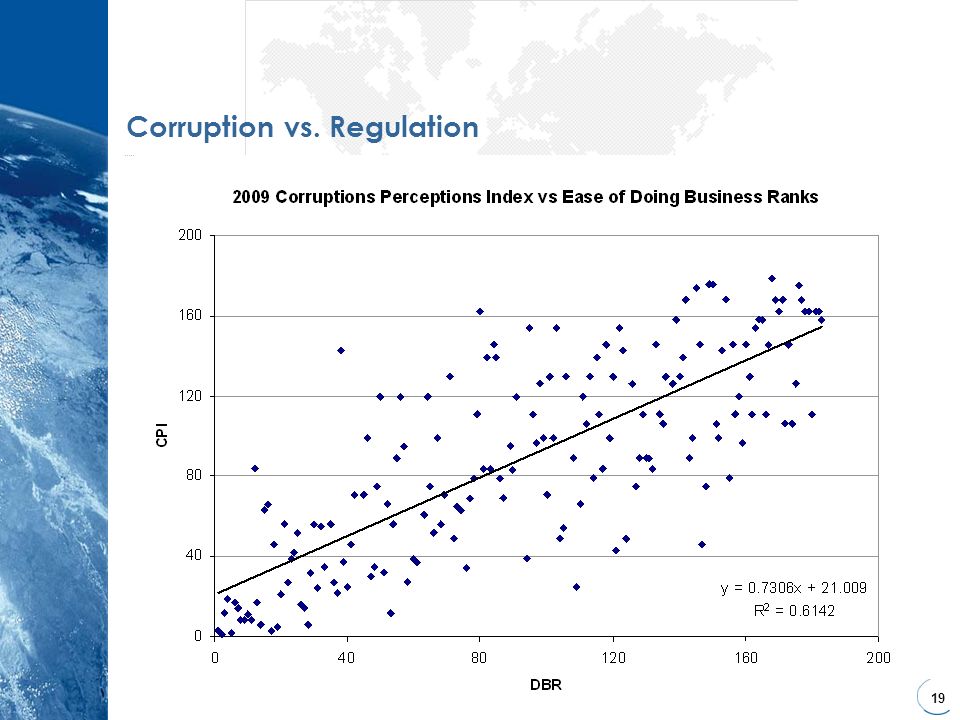 Corruption vs. Regulation

2009 Corruptions Perceptions Index vs Ease of Doing Business Ranks

200
160
120
80
40
0

CPI

0
40
80
120
160
200

DBR

$y = 0.7306x + 21.009$
$R^2 = 0.6142$

19